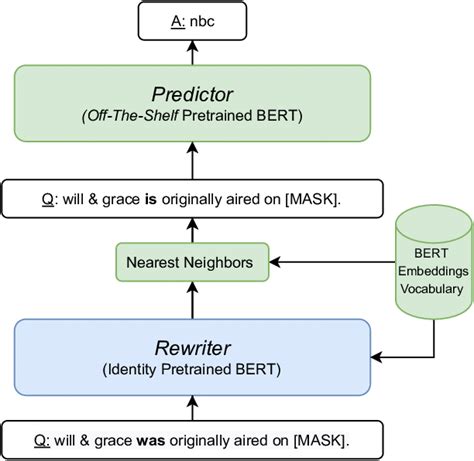 A: nbc

Predictor
(Off-The-Shelf Pretrained BERT)

Q: will & grace is originally aired on [MASK].

Nearest Neighbors

BERT Embeddings Vocabulary

Rewriter
(Identity Pretrained BERT)

Q: will & grace was originally aired on [MASK].